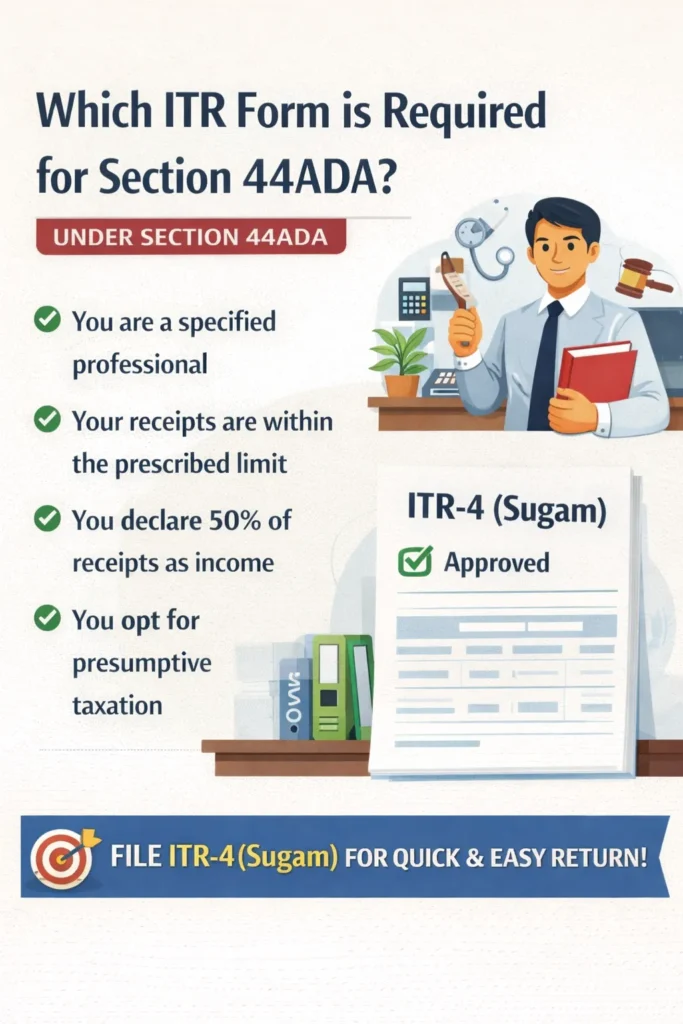 Which ITR Form is Required for Section 44ADA?

UNDER SECTION 44ADA

You are a specified professional

Your receipts are within the prescribed limit

You declare 50% of receipts as income

You opt for presumptive taxation

ITR-4 (Sugam)

Approved

FILE ITR-4 (Sugam) FOR QUICK & EASY RETURN!